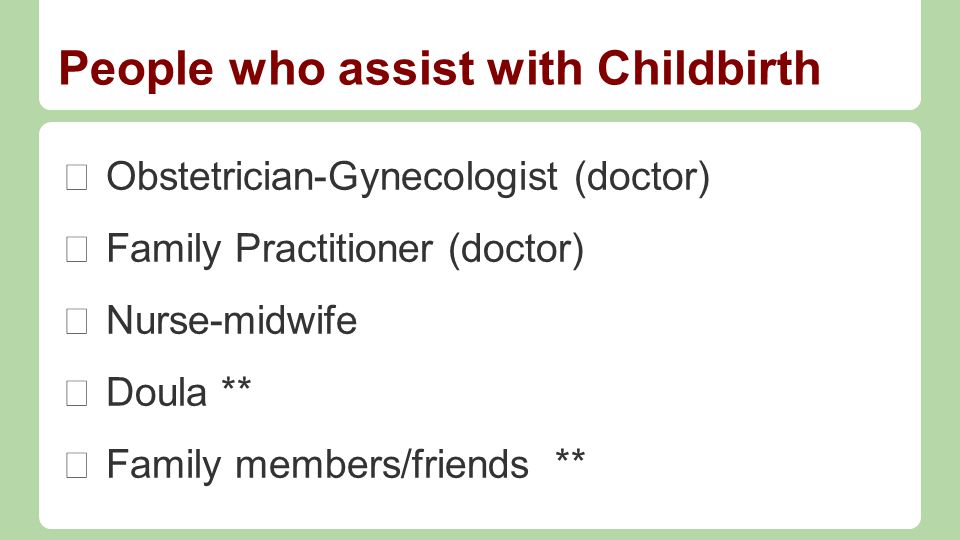 People who assist with Childbirth

Obstetrician-Gynecologist (doctor)

Family Practitioner (doctor)

Nurse-midwife

Doula **

Family members/friends **